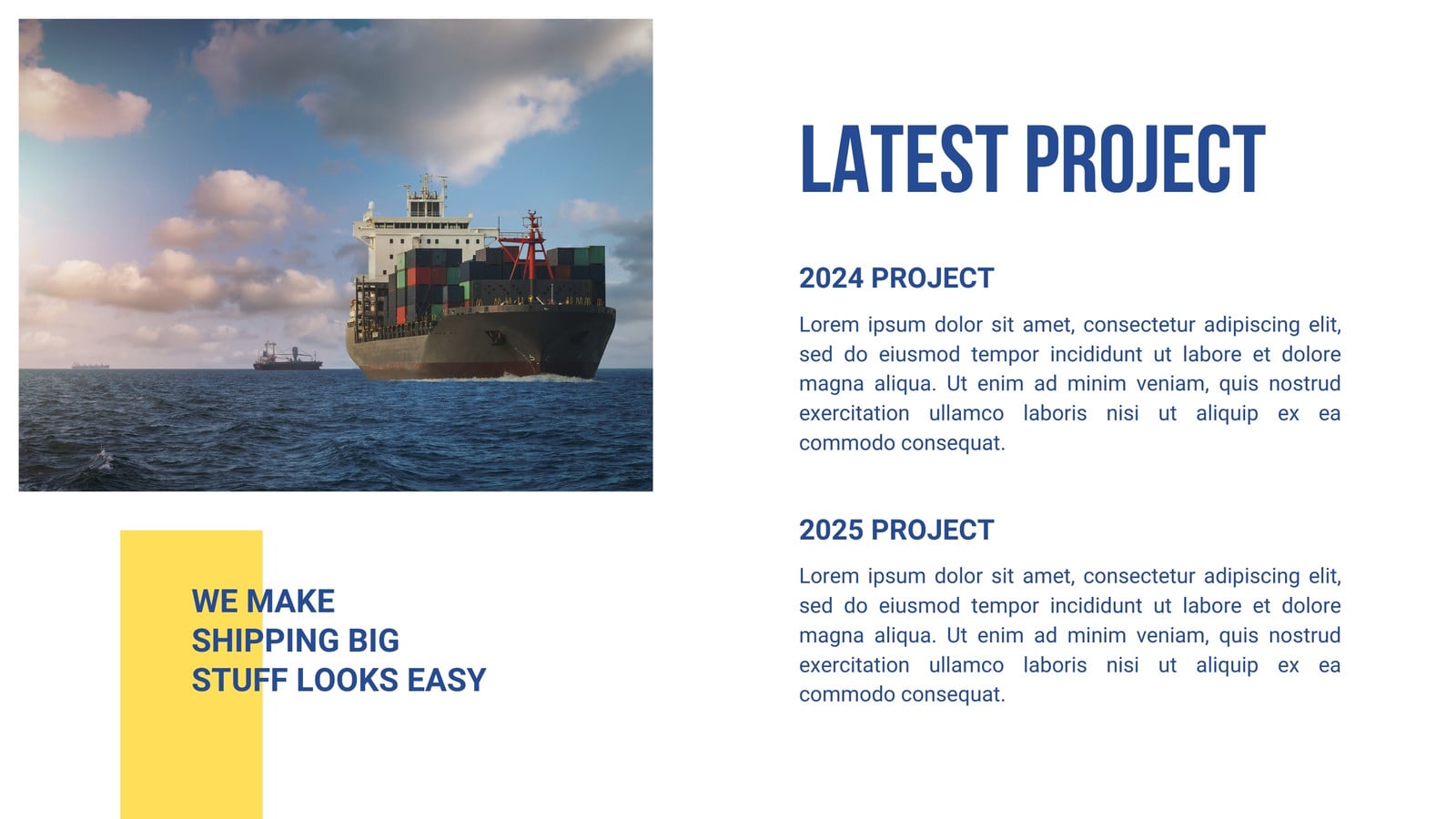 WE MAKE SHIPPING BIG STUFF LOOKS EASY

LATEST PROJECT

2024 PROJECT

Lorem ipsum dolor sit amet, consectetur adipiscing elit, sed do eiusmod tempor incididunt ut labore et dolore magna aliqua. Ut enim ad minim veniam, quis nostrud exercitation ullamco laboris nisi ut aliquip ex ea commodo consequat.

2025 PROJECT

Lorem ipsum dolor sit amet, consectetur adipiscing elit, sed do eiusmod tempor incididunt ut labore et dolore magna aliqua. Ut enim ad minim veniam, quis nostrud exercitation ullamco laboris nisi ut aliquip ex ea commodo consequat.